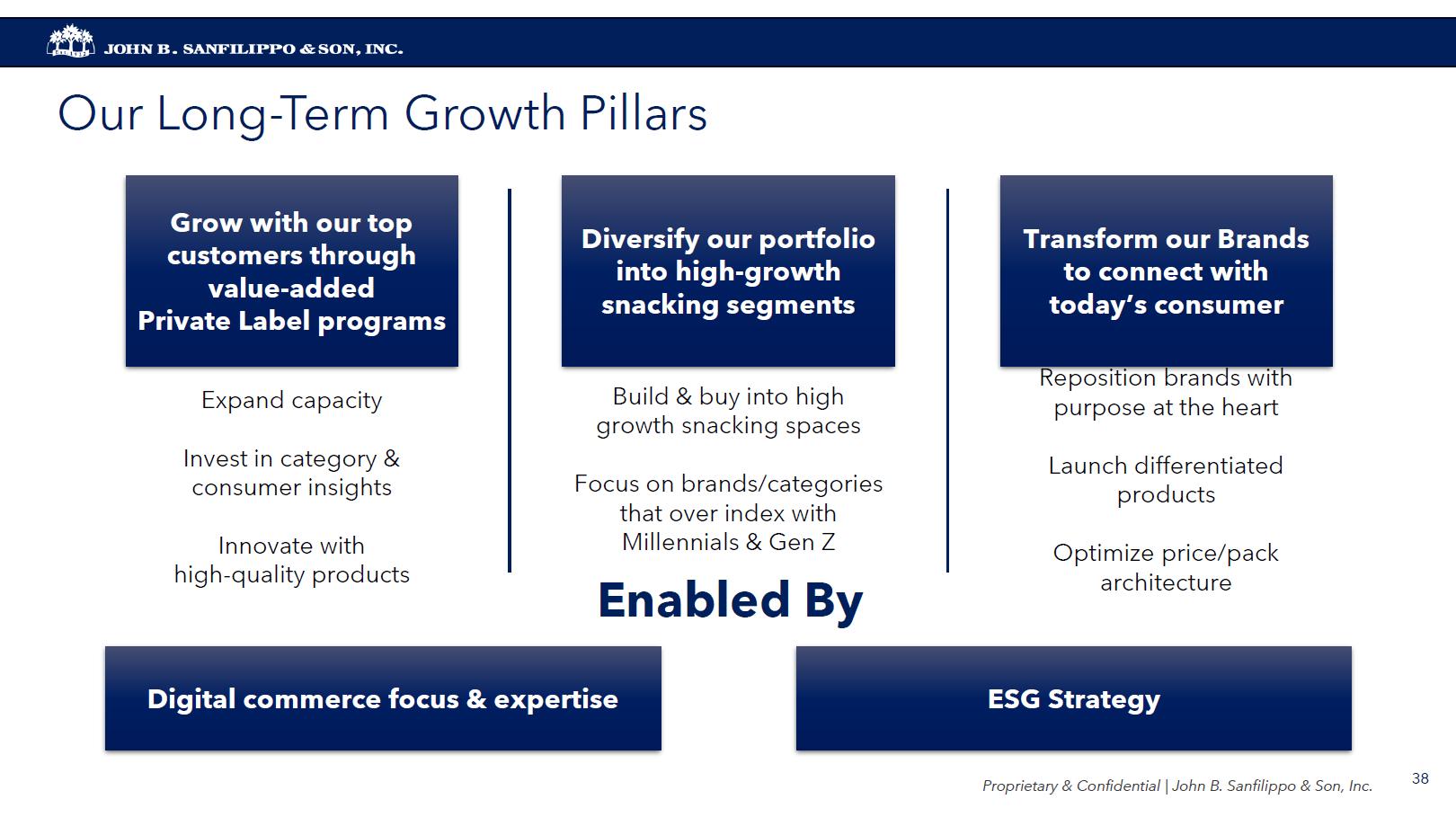 JOHN B. SANFILIPPO & SON, INC.

Our Long-Term Growth Pillars

Grow with our top customers through value-added Private Label programs

Expand capacity

Invest in category & consumer insights

Innovate with high-quality products

Diversify our portfolio into high-growth snacking segments

Build & buy into high growth snacking spaces

Focus on brands/categories that over index with Millennials & Gen Z

Transform our Brands to connect with today's consumer

Reposition brands with purpose at the heart

Launch differentiated products

Optimize price/pack architecture

Enabled By

Digital commerce focus & expertise

ESG Strategy

Proprietary & Confidential | John B. Sanfilippo & Son, Inc.

38